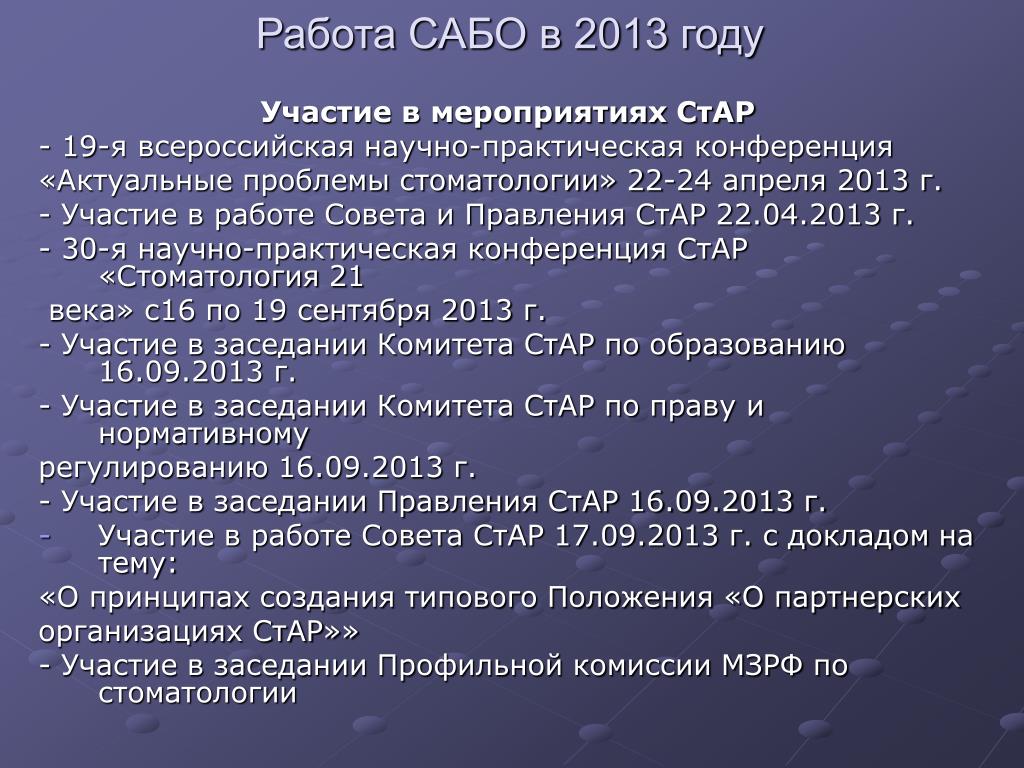 Работа САБО в 2013 году

Участие в мероприятиях СтАР

- 19-я всероссийская научно-практическая конференция «Актуальные проблемы стоматологии» 22-24 апреля 2013 г.
- Участие в работе Совета и Правления СтАР 22.04.2013 г.
- 30-я научно-практическая конференция СтАР «Стоматология 21

века» с16 по 19 сентября 2013 г.
- Участие в заседании Комитета СтАР по образованию 16.09.2013 г.
- Участие в заседании Комитета СтАР по праву и нормативному

регулированию 16.09.2013 г.
- Участие в заседании Правления СтАР 16.09.2013 г.
- Участие в работе Совета СтАР 17.09.2013 г. с докладом на тему:

«О принципах создания типового Положения «О партнерских организациях СтАР»»
- Участие в заседании Профильной комиссии МЗРФ по стоматологии